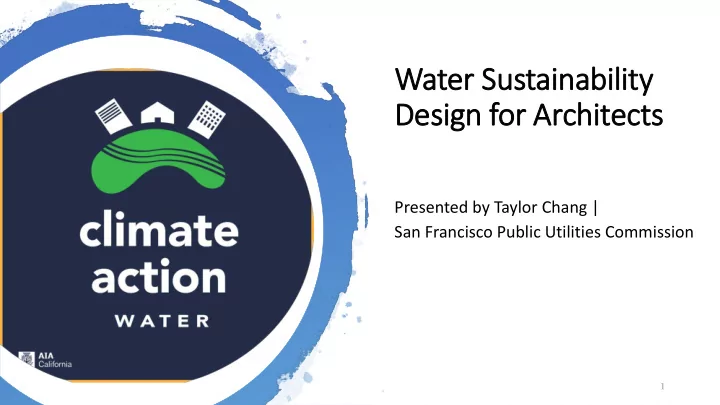 climate action
WATER

AIA California

Water Sustainability Design for Architects

Presented by Taylor Chang |
San Francisco Public Utilities Commission

1